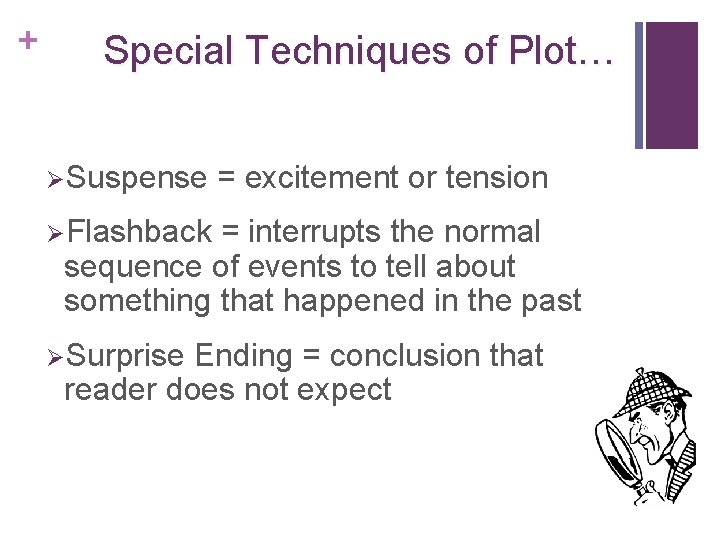 +

Special Techniques of Plot…

➢Suspense = excitement or tension

➢Flashback = interrupts the normal sequence of events to tell about something that happened in the past

➢Surprise Ending = conclusion that reader does not expect